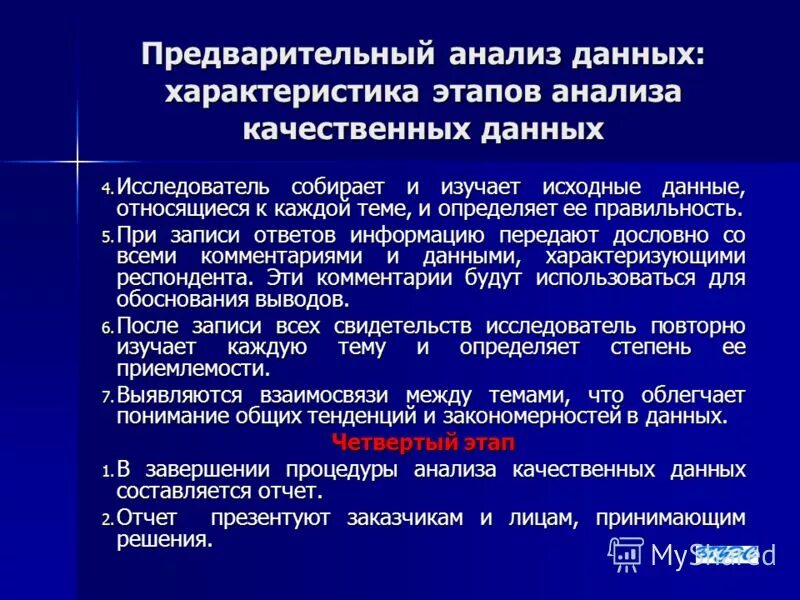 Предварительный анализ данных: характеристика этапов анализа качественных данных

4. Исследователь собирает и изучает исходные данные, относящиеся к каждой теме, и определяет ее правильность.

5. При записи ответов информацию передают дословно со всеми комментариями и данными, характеризующими респондента. Эти комментарии будут использоваться для обоснования выводов.

6. После записи всех свидетельств исследователь повторно изучает каждую тему и определяет степень ее приемлемости.

7. Выявляются взаимосвязи между темами, что облегчает понимание общих тенденций и закономерностей в данных.

Четвертый этап

1. В завершении процедуры анализа качественных данных составляется отчет.

2. Отчет презентуют заказчикам и лицам, принимающим решения.

MyShared